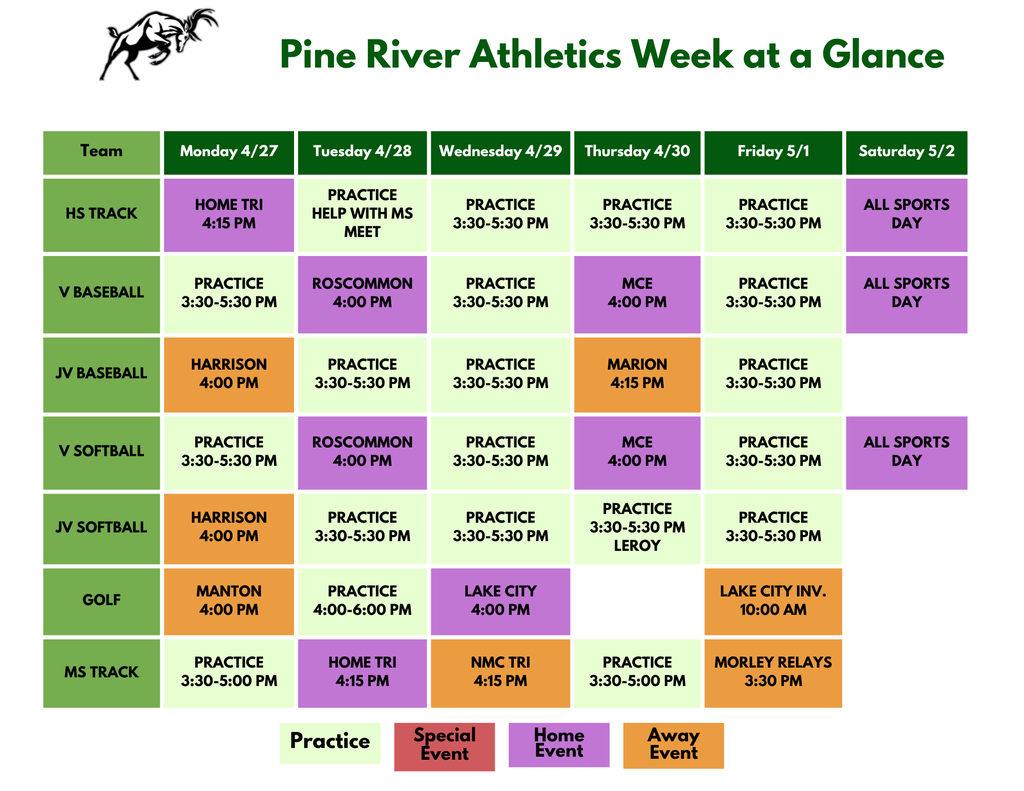 Pine River Athletics Week at a Glance

| Team | Monday 4/27 | Tuesday 4/28 | Wednesday 4/29 | Thursday 4/30 | Friday 5/1 | Saturday 5/2 |
|---|---|---|---|---|---|---|
| HS TRACK | HOME TRI 4:15 PM | PRACTICE HELP WITH MS MEET | PRACTICE 3:30-5:30 PM | PRACTICE 3:30-5:30 PM | PRACTICE 3:30-5:30 PM | ALL SPORTS DAY |
| V BASEBALL | PRACTICE 3:30-5:30 PM | ROSCOMMON 4:00 PM | PRACTICE 3:30-5:30 PM | MCE 4:00 PM | PRACTICE 3:30-5:30 PM | ALL SPORTS DAY |
| JV BASEBALL | HARRISON 4:00 PM | PRACTICE 3:30-5:30 PM | PRACTICE 3:30-5:30 PM | MARION 4:15 PM | PRACTICE 3:30-5:30 PM | |
| V SOFTBALL | PRACTICE 3:30-5:30 PM | ROSCOMMON 4:00 PM | PRACTICE 3:30-5:30 PM | MCE 4:00 PM | PRACTICE 3:30-5:30 PM | ALL SPORTS DAY |
| JV SOFTBALL | HARRISON 4:00 PM | PRACTICE 3:30-5:30 PM | PRACTICE 3:30-5:30 PM | PRACTICE 3:30-5:30 PM LEROY | PRACTICE 3:30-5:30 PM | |
| GOLF | MANTON 4:00 PM | PRACTICE 4:00-6:00 PM | LAKE CITY 4:00 PM | | LAKE CITY INV. 10:00 AM | |
| MS TRACK | PRACTICE 3:30-5:00 PM | HOME TRI 4:15 PM | NMC TRI 4:15 PM | PRACTICE 3:30-5:00 PM | MORLEY RELAYS 3:30 PM | |

Practice Special Event Home Event Away Event